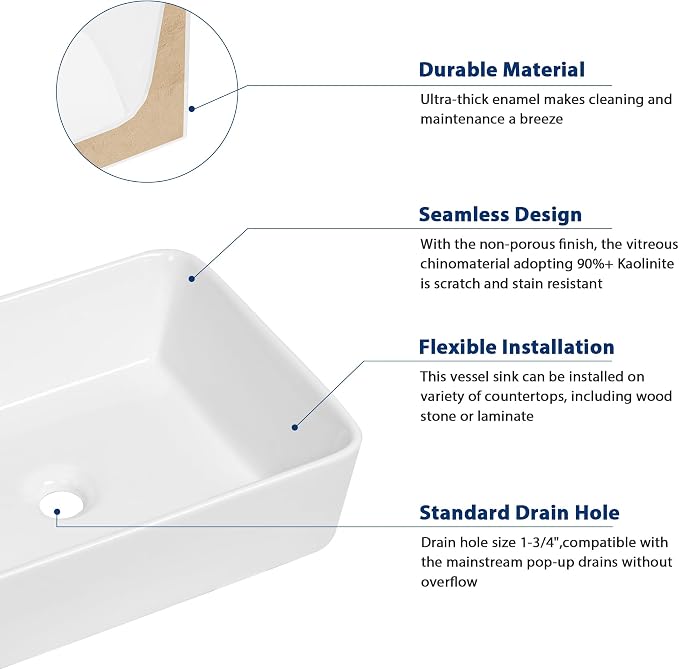 Durable Material

Ultra-thick enamel makes cleaning and maintenance a breeze

Seamless Design

With the non-porous finish, the vitreous chinomaterial adopting 90%+ Kaolinite is scratch and stain resistant

Flexible Installation

This vessel sink can be installed on variety of countertops, including wood stone or laminate

Standard Drain Hole

Drain hole size 1-3/4",compatible with the mainstream pop-up drains without overflow